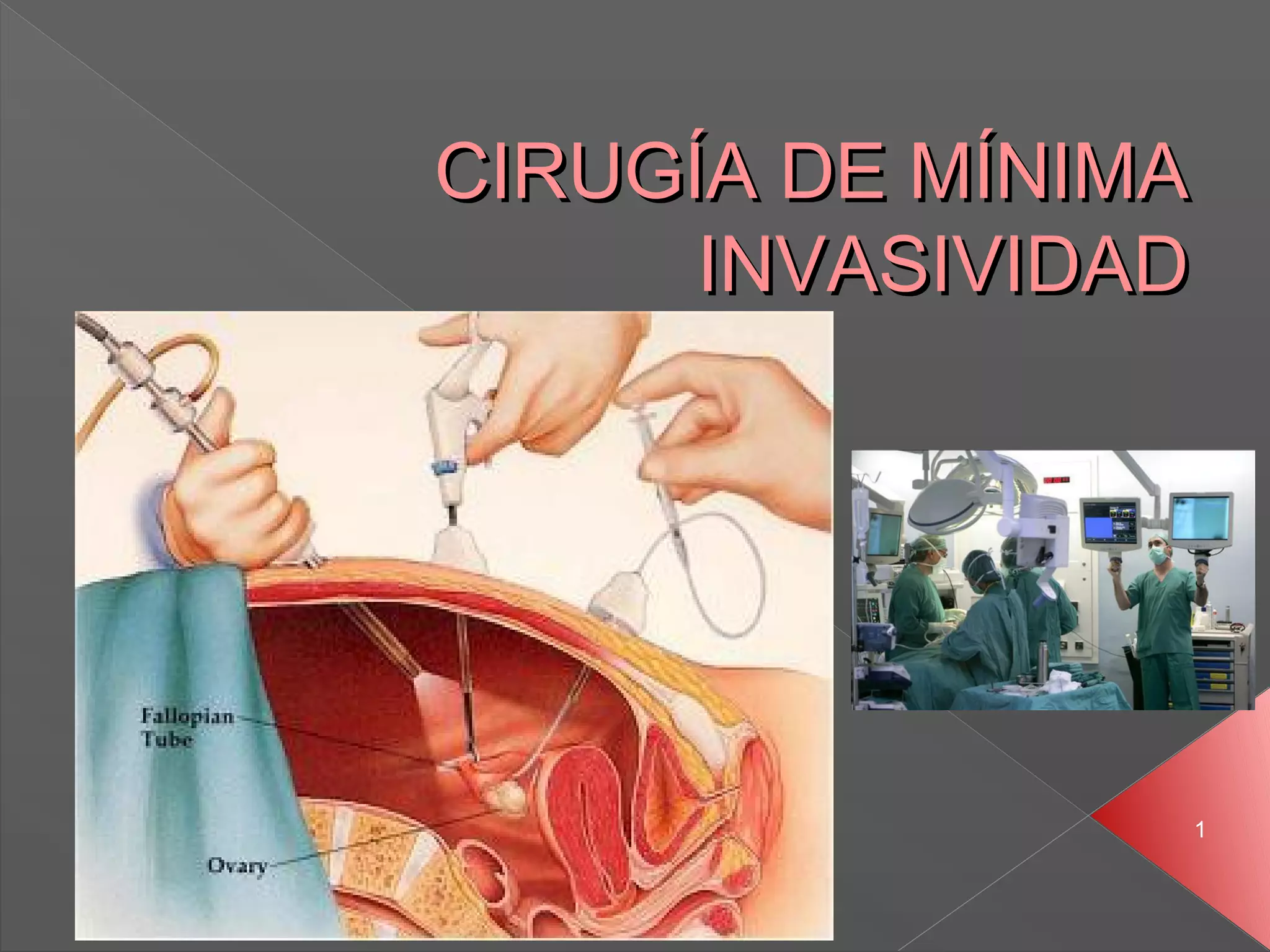 CIRUGÍA DE MÍNIMA INVASIVIDAD

Fallopian Tube

Ovary

1